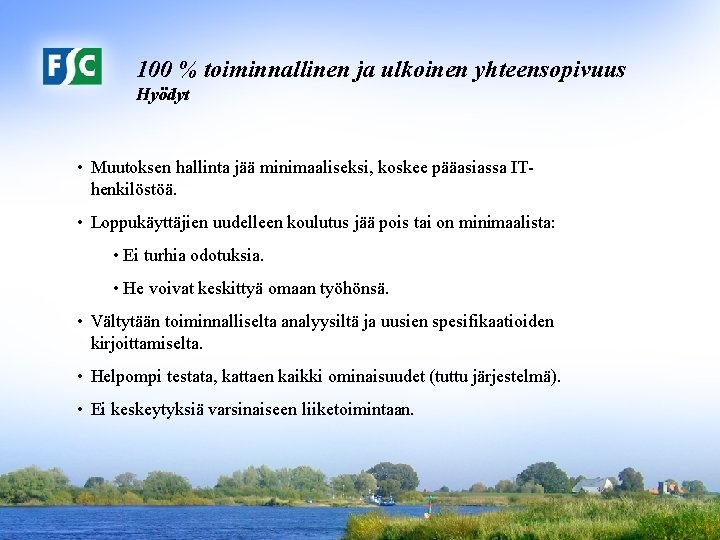 FSC

100 % toiminnallinen ja ulkoinen yhteensopivuus
Hyödyt

• Muutoksen hallinta jää minimaaliseksi, koskee pääasiassa IT-henkilöstöä.

• Loppukäyttäjien uudelleen koulutus jää pois tai on minimaalista:

• Ei turhia odotuksia.

• He voivat keskittyä omaan työhönsä.

• Vältytään toiminnalliselta analyysiltä ja uusien spesifikaatioiden kirjoittamiselta.

• Helpompi testata, kattaen kaikki ominaisuudet (tuttu järjestelmä).

• Ei keskeytyksiä varsinaiseen liiketoimintaan.